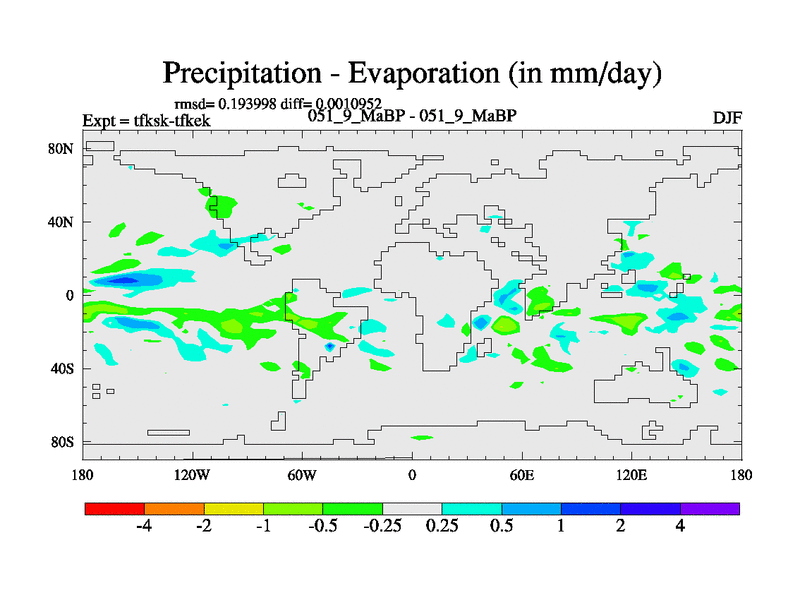 Precipitation - Evaporation (in mm/day)

rmsd= 0.193998 diff= 0.0010952

Expt = tfksk-tfkek

051_9_MaBP - 051_9_MaBP

DJF

80N

40N

0

40S

80S

180

120W

60W

0

60E

120E

180

-4 -2 -1 -0.5 -0.25 0.25 0.5 1 2 4